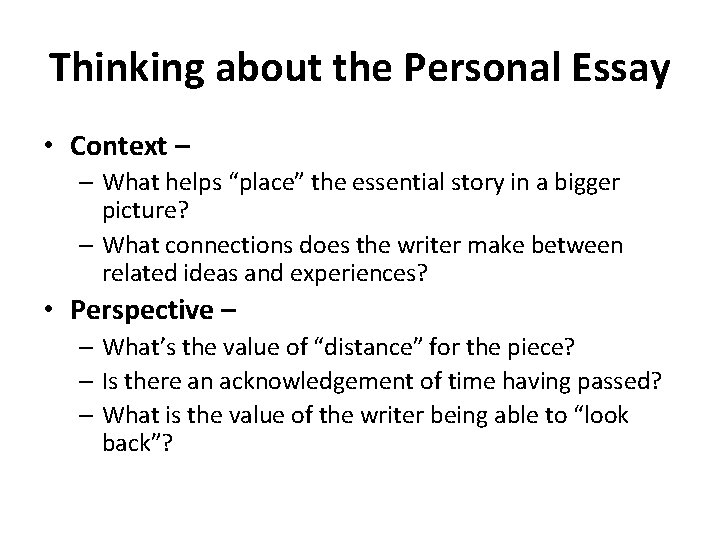 Thinking about the Personal Essay

• Context –
– What helps “place” the essential story in a bigger picture?
– What connections does the writer make between related ideas and experiences?

• Perspective –
– What’s the value of “distance” for the piece?
– Is there an acknowledgement of time having passed?
– What is the value of the writer being able to “look back”?